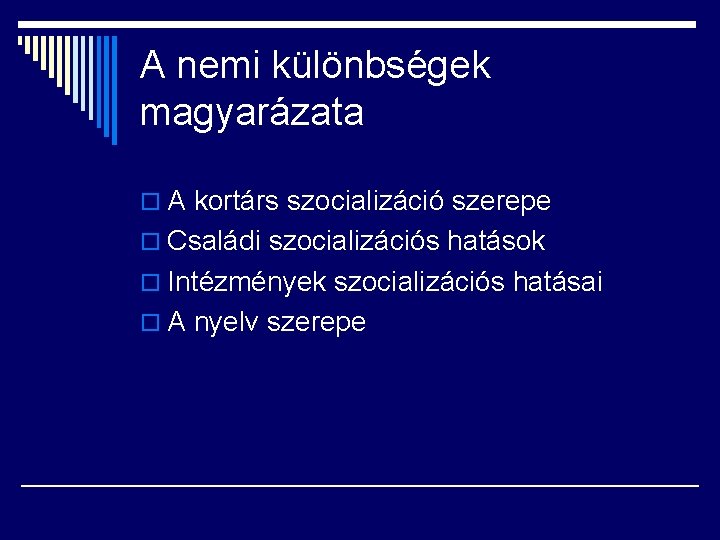 A nemi különbségek magyarázata

A kortárs szocializáció szerepe
Családi szocializációs hatások
Intézmények szocializációs hatásai
A nyelv szerepe